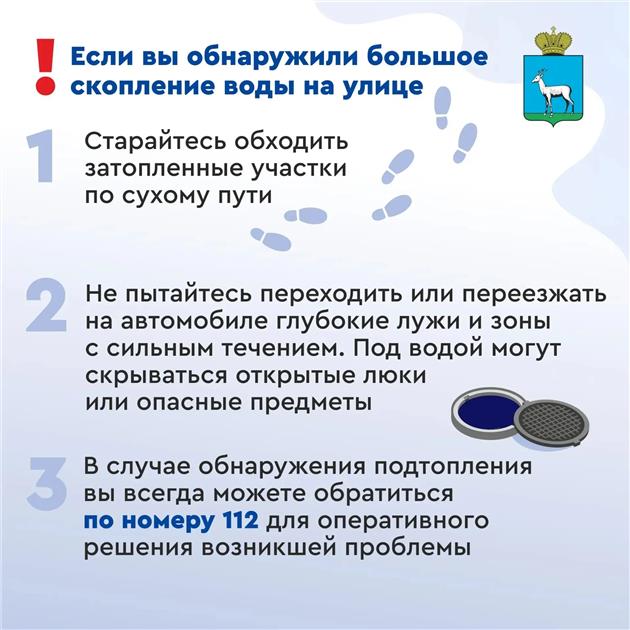 ! Если вы обнаружили большое скопление воды на улице

1 Старайтесь обходить затопленные участки по сухому пути

2 Не пытайтесь переходить или переезжать на автомобиле глубокие лужи и зоны с сильным течением. Под водой могут скрываться открытые люки или опасные предметы

3 В случае обнаружения подтопления вы всегда можете обратиться по номеру 112 для оперативного решения возникшей проблемы